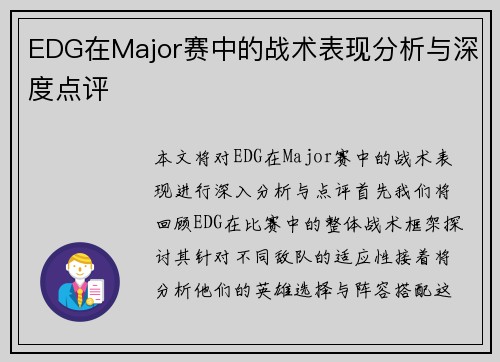 EDG在Major赛中的战术表现分析与深度点评

本文将对EDG在Major赛中的战术表现进行深入分析与点评首先我们将回顾EDG在比赛中的整体战术框架探讨其针对不同敌队的适应性接着将分析他们的英雄选择与阵容搭配这